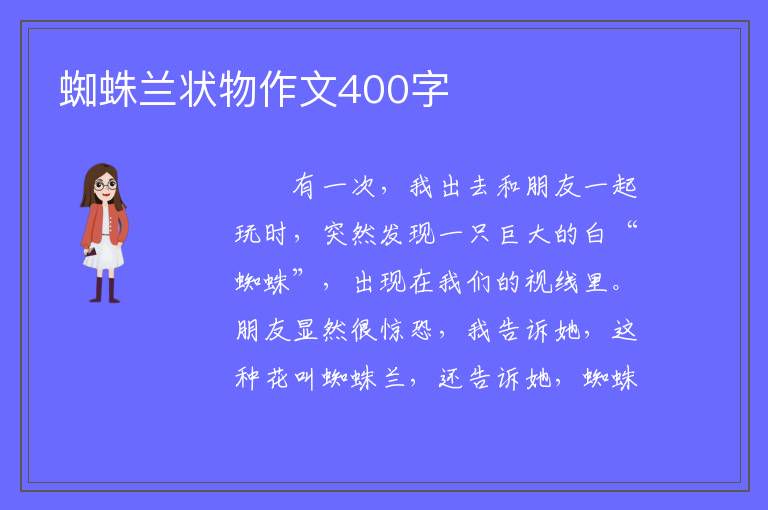 蜘蛛兰状物作文400字

有一次，我出去和朋友一起玩时，突然发现一只巨大的白“蜘蛛”，出现在我们的视线里。朋友显然很惊恐，我告诉她，这种花叫蜘蛛兰，还告诉她，蜘蛛